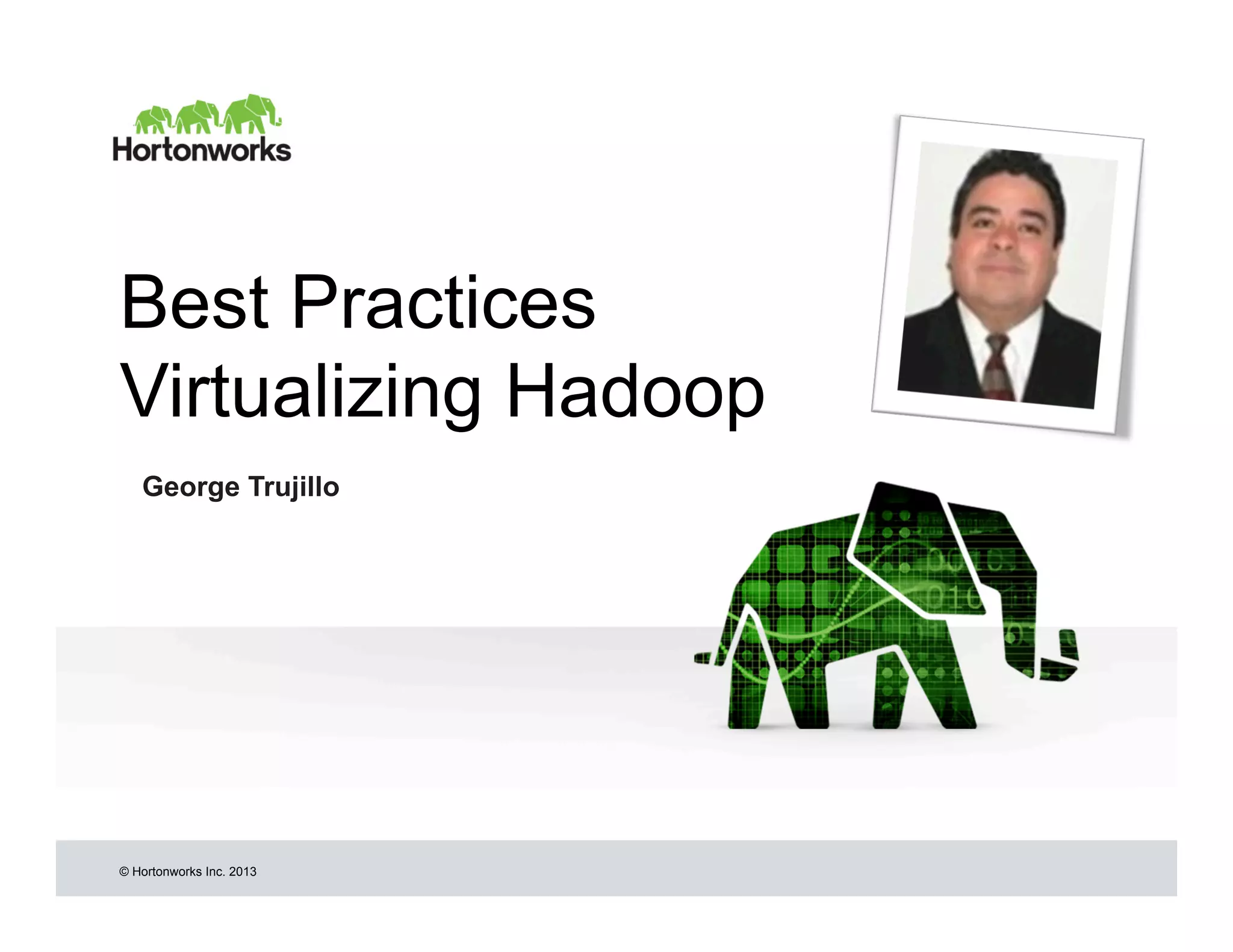 Hortonworks

Best Practices Virtualizing Hadoop

George Trujillo

© Hortonworks Inc. 2013